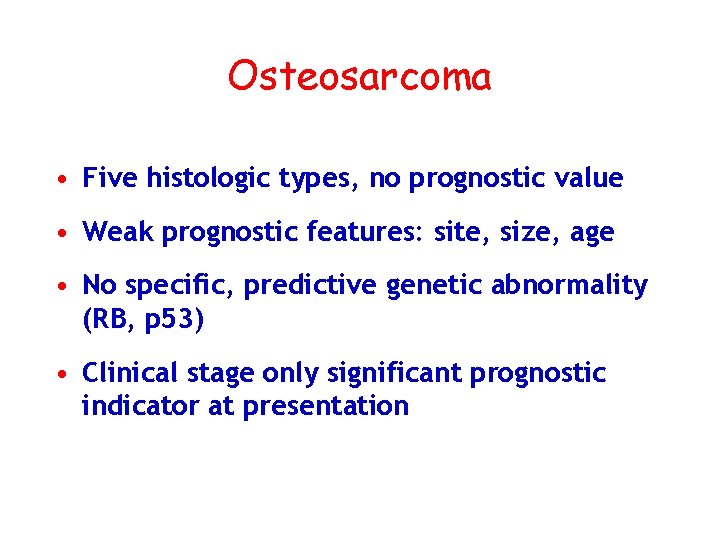 Osteosarcoma

• Five histologic types, no prognostic value

• Weak prognostic features: site, size, age

• No specific, predictive genetic abnormality (RB, p53)

• Clinical stage only significant prognostic indicator at presentation